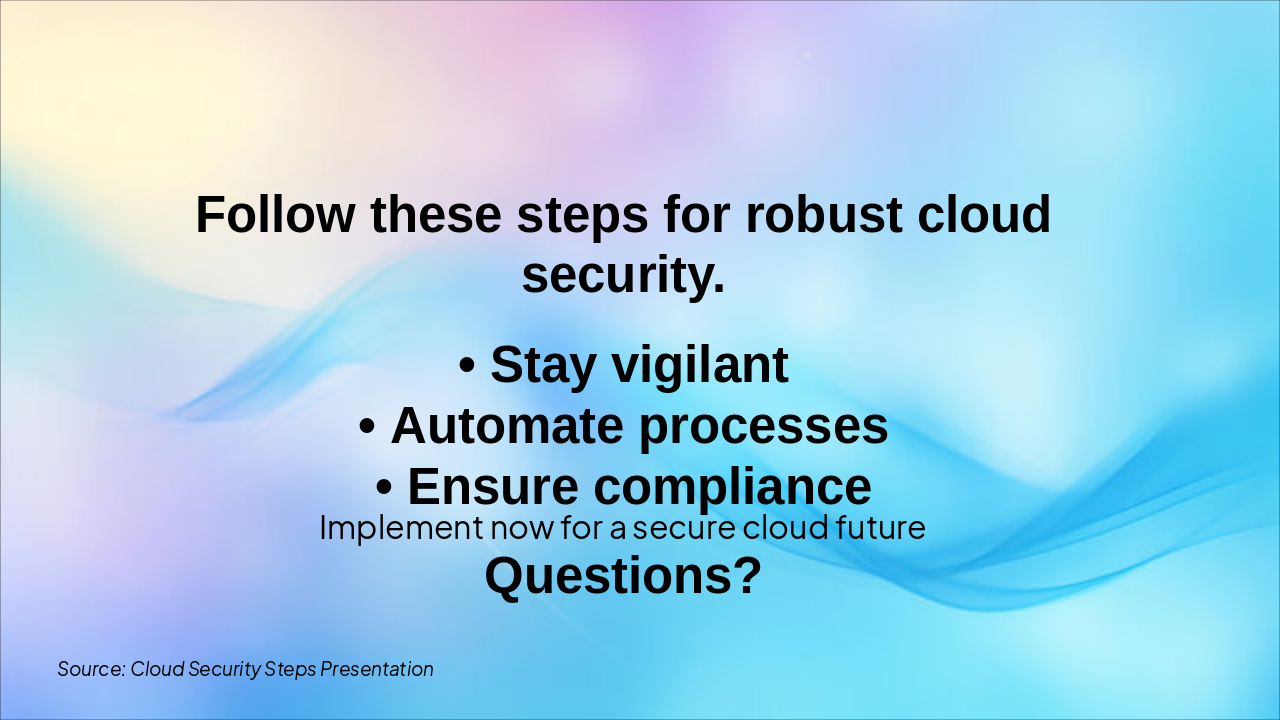 Follow these steps for robust cloud security.

• Stay vigilant
• Automate processes
• Ensure compliance

Implement now for a secure cloud future

Questions?

Source: Cloud Security Steps Presentation